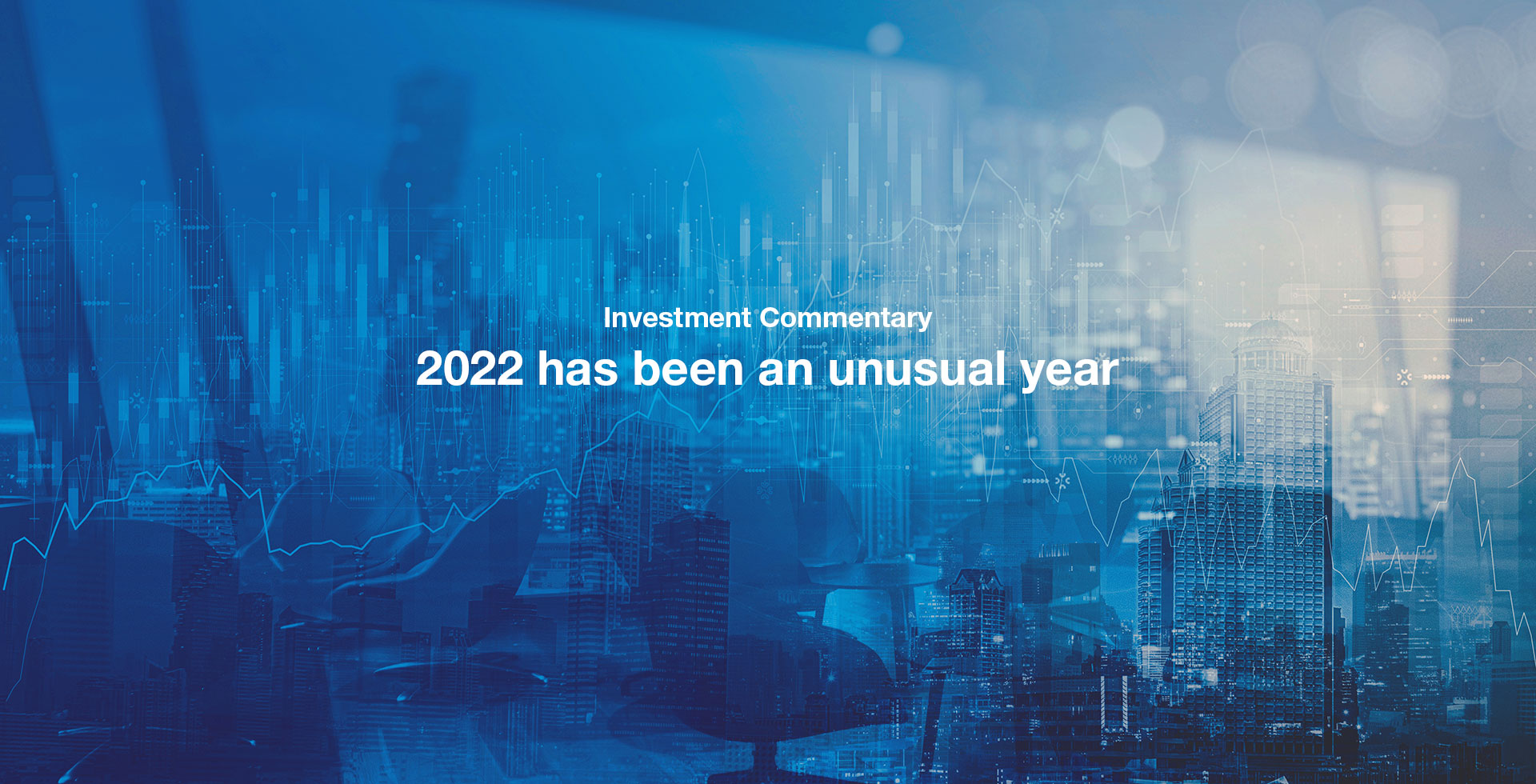 Investment Commentary

2022 has been an unusual year